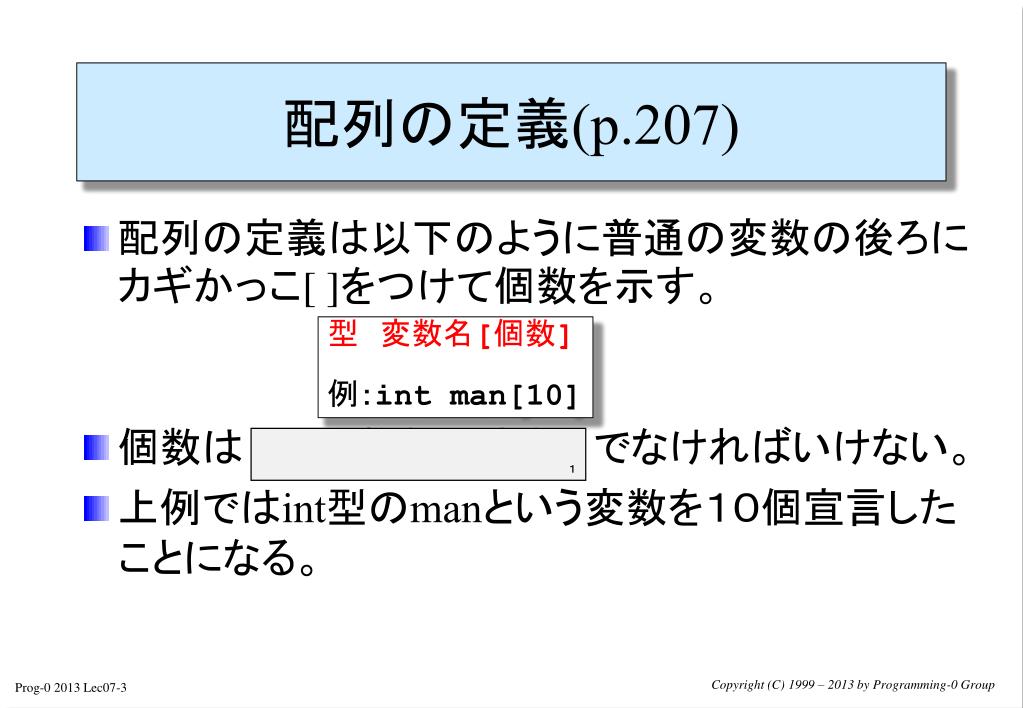 配列の定義(p.207)

配列の定義は以下のように普通の変数の後ろにカギかっこ[ ]をつけて個数を示す。

型　変数名 [個数]

例:int man[10]

個数は 1 でなければいけない。

上例ではint型のmanという変数を10個宣言したことになる。

Prog-0 2013 Lec07-3

Copyright (C) 1999 – 2013 by Programming-0 Group